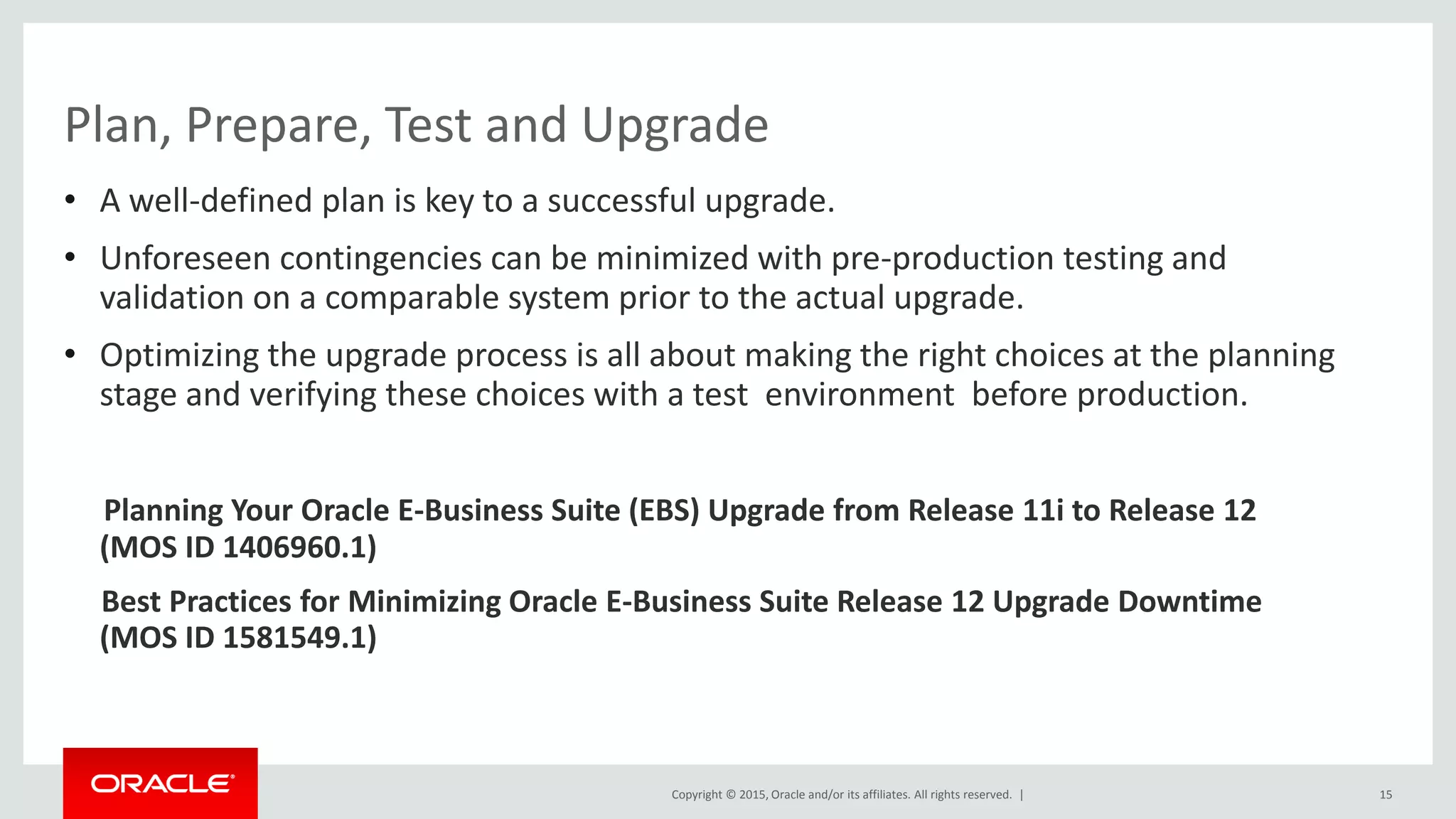 Plan, Prepare, Test and Upgrade

• A well-defined plan is key to a successful upgrade.

• Unforeseen contingencies can be minimized with pre-production testing and validation on a comparable system prior to the actual upgrade.

• Optimizing the upgrade process is all about making the right choices at the planning stage and verifying these choices with a test environment before production.

Planning Your Oracle E-Business Suite (EBS) Upgrade from Release 11i to Release 12 (MOS ID 1406960.1)

Best Practices for Minimizing Oracle E-Business Suite Release 12 Upgrade Downtime (MOS ID 1581549.1)

ORACLE®

Copyright © 2015, Oracle and/or its affiliates. All rights reserved. |

15